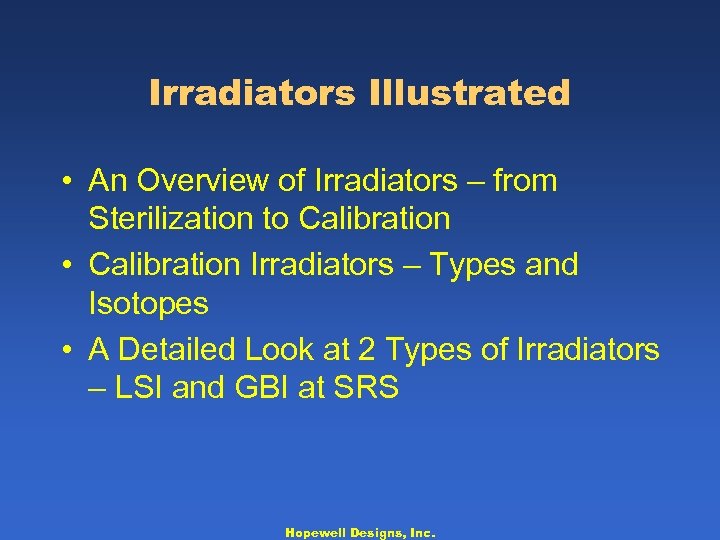 Irradiators Illustrated

• An Overview of Irradiators – from Sterilization to Calibration
• Calibration Irradiators – Types and Isotopes
• A Detailed Look at 2 Types of Irradiators – LSI and GBI at SRS

Hopewell Designs, Inc.